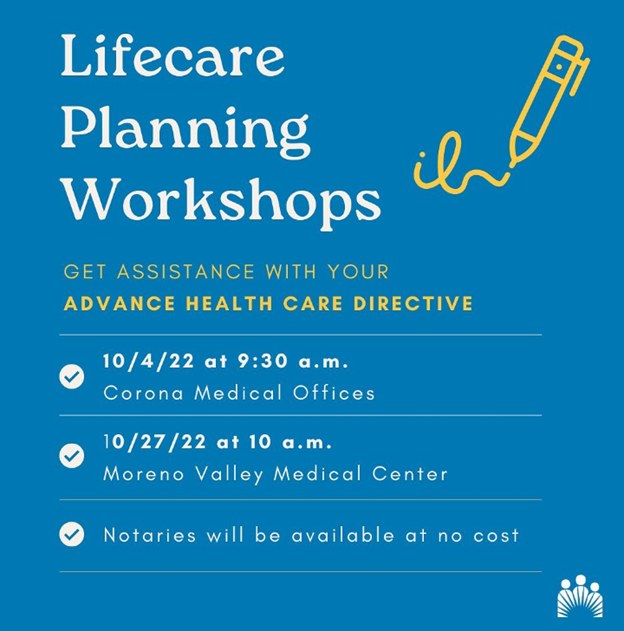 Lifecare Planning Workshops

GET ASSISTANCE WITH YOUR
ADVANCE HEALTH CARE DIRECTIVE

10/4/22 at 9:30 a.m.
Corona Medical Offices

10/27/22 at 10 a.m.
Moreno Valley Medical Center

Notaries will be available at no cost